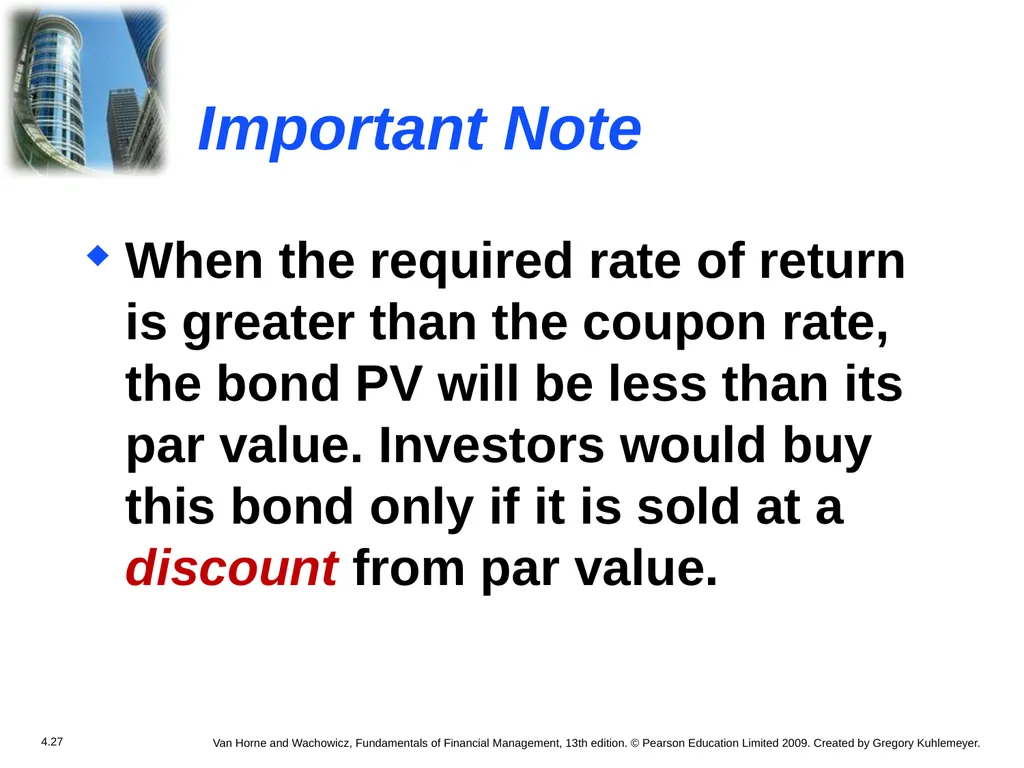 Important Note

When the required rate of return is greater than the coupon rate, the bond PV will be less than its par value. Investors would buy this bond only if it is sold at a discount from par value.

4.27

Van Horne and Wachowicz, Fundamentals of Financial Management, 13th edition. © Pearson Education Limited 2009. Created by Gregory Kuhlemeyer.